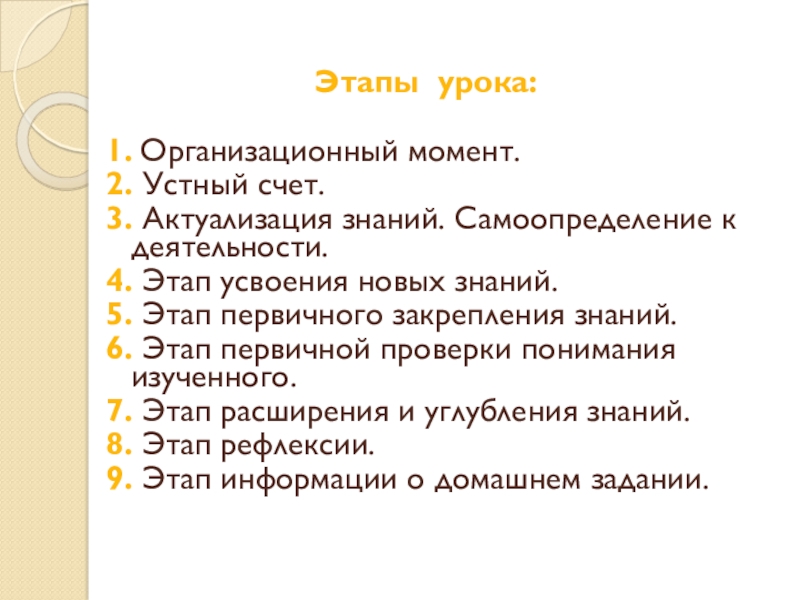 Этапы урока:

1. Организационный момент.
2. Устный счет.
3. Актуализация знаний. Самоопределение к деятельности.
4. Этап усвоения новых знаний.
5. Этап первичного закрепления знаний.
6. Этап первичной проверки понимания изученного.
7. Этап расширения и углубления знаний.
8. Этап рефлексии.
9. Этап информации о домашнем задании.